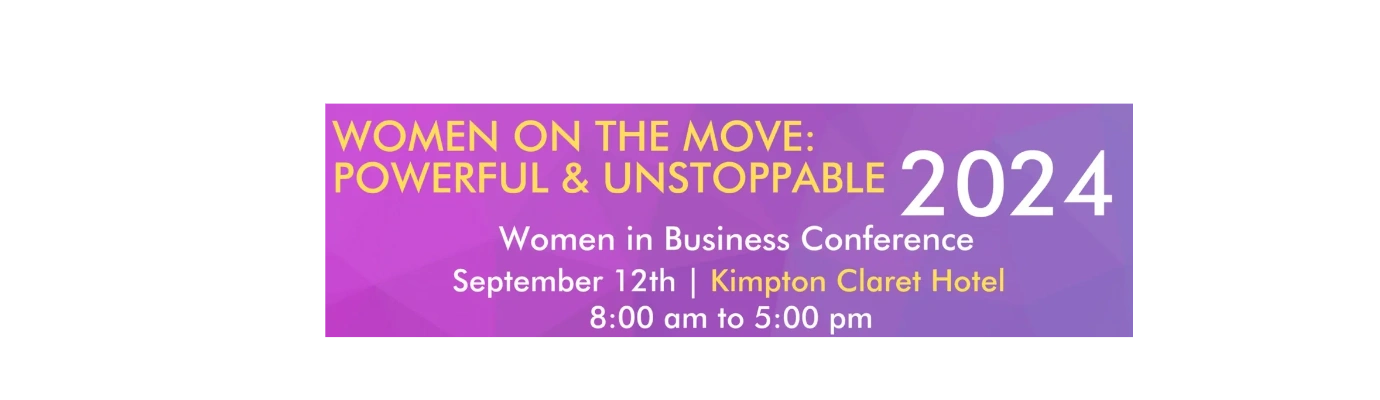 WOMEN ON THE MOVE:
POWERFUL & UNSTOPPABLE 2024

Women in Business Conference

September 12th | Kimpton Claret Hotel

8:00 am to 5:00 pm